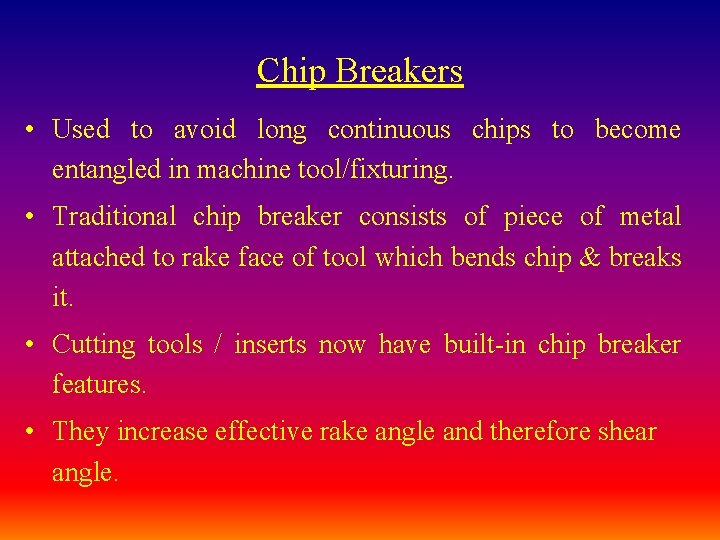 Chip Breakers

• Used to avoid long continuous chips to become entangled in machine tool/fixturing.

• Traditional chip breaker consists of piece of metal attached to rake face of tool which bends chip & breaks it.

• Cutting tools / inserts now have built-in chip breaker features.

• They increase effective rake angle and therefore shear angle.